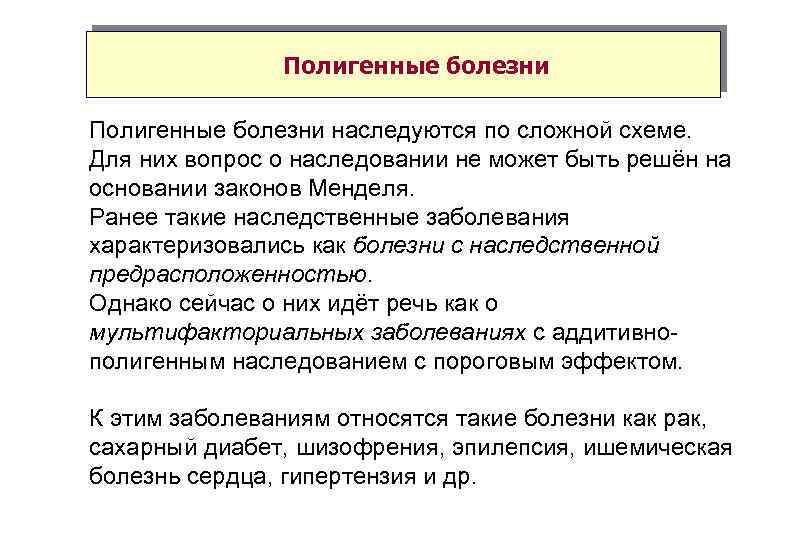 Полигенные болезни

Полигенные болезни наследуются по сложной схеме. Для них вопрос о наследовании не может быть решён на основании законов Менделя.
Ранее такие наследственные заболевания характеризовались как болезни с наследственной предрасположенностью.
Однако сейчас о них идёт речь как о мультифакториальных заболеваниях с аддитивно-полигенным наследованием с пороговым эффектом.

К этим заболеваниям относятся такие болезни как рак, сахарный диабет, шизофрения, эпилепсия, ишемическая болезнь сердца, гипертензия и др.